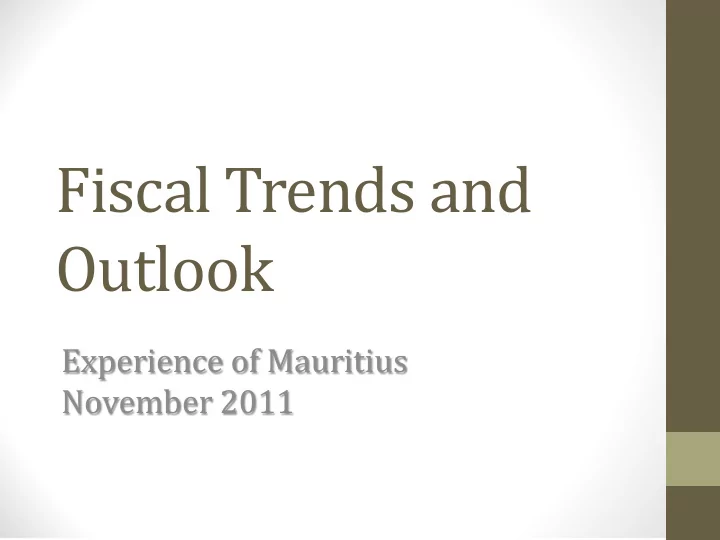 Fiscal Trends and Outlook

Experience of Mauritius
November 2011